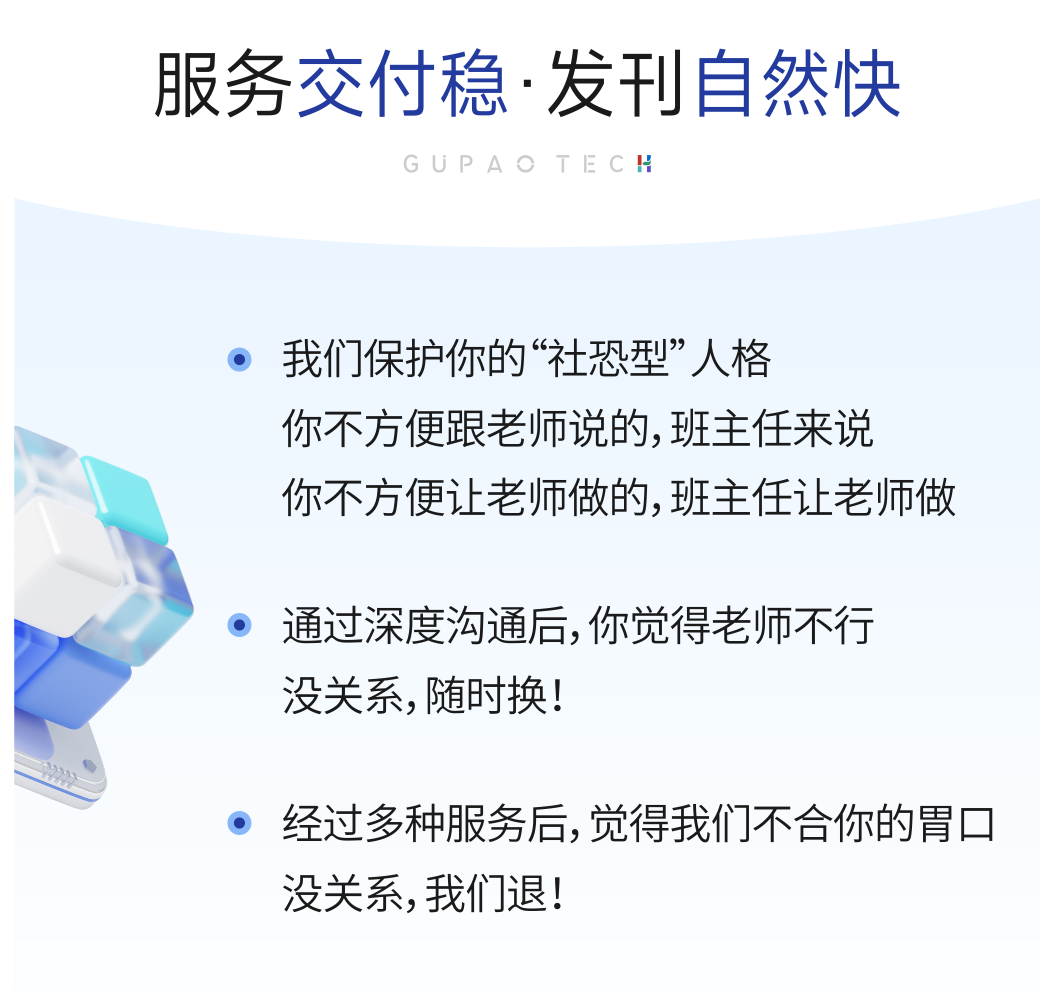 服务交付稳·发刊自然快

GUPAO TECH

我们保护你的“社恐型”人格
你不方便跟老师说的，班主任来说
你不方便让老师做的，班主任让老师做

通过深度沟通后，你觉得老师不行
没关系，随时换！

经过多种服务后，觉得我们不合你的胃口
没关系，我们退！